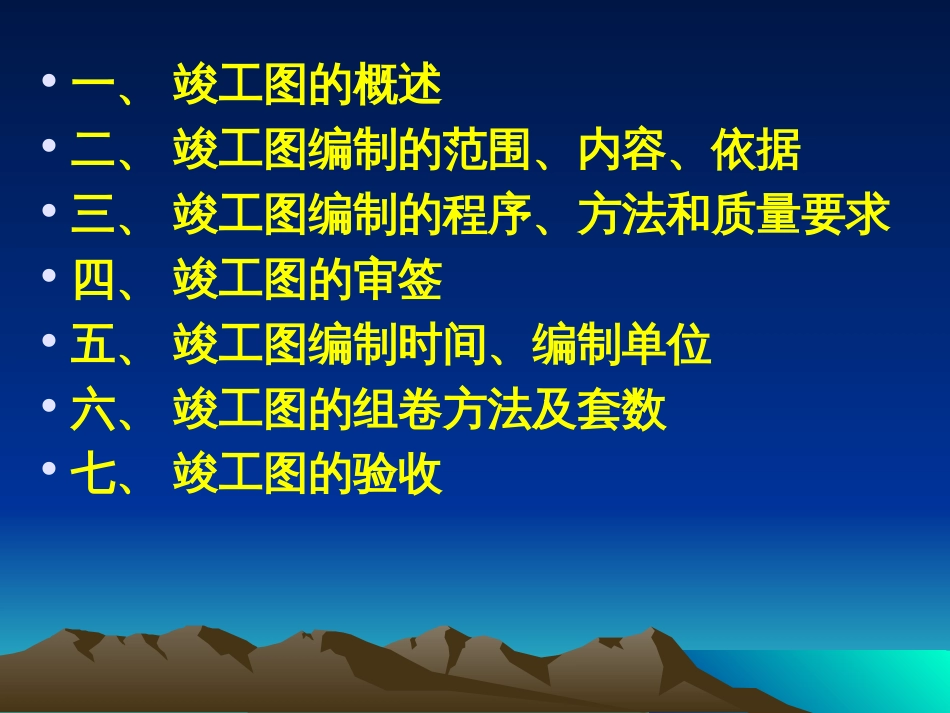 • 一、 竣工图的概述
• 二、 竣工图编制的范围、内容、依据
• 三、 竣工图编制的程序、方法和质量要求
• 四、 竣工图的审签
• 五、 竣工图编制时间、编制单位
• 六、 竣工图的组卷方法及套数
• 七、 竣工图的验收